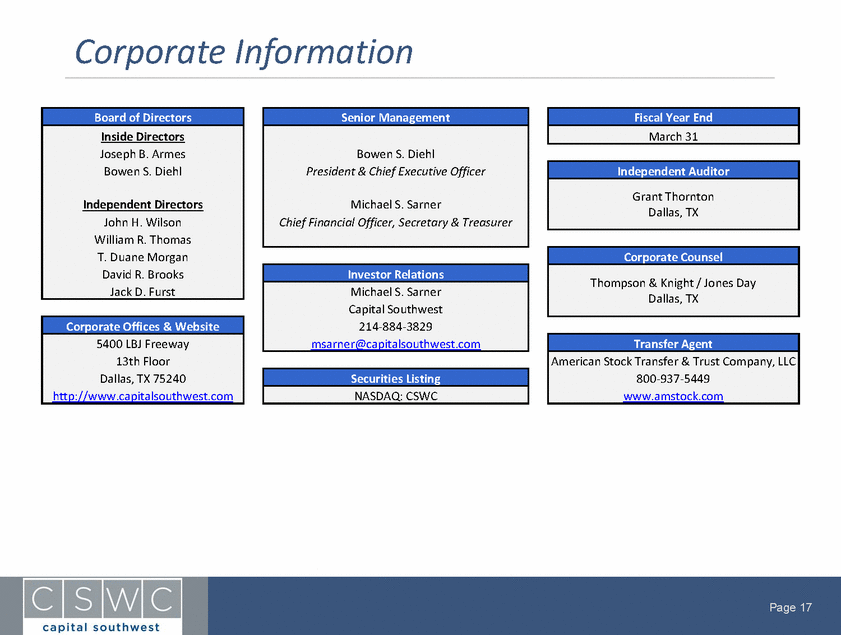 Corporate Information

Board of Directors
Inside Directors
Joseph B. Armes
Bowen S. Diehl

Independent Directors
John H. Wilson
William R. Thomas
T. Duane Morgan
David R. Brooks
Jack D. Furst

Corporate Offices & Website
5400 LBJ Freeway
13th Floor
Dallas, TX 75240
http://www.capitalsouthwest.com

Senior Management
Bowen S. Diehl
President & Chief Executive Officer

Michael S. Sarner
Chief Financial Officer, Secretary & Treasurer

Investor Relations
Michael S. Sarner
Capital Southwest
214-884-3829
msarner@capitalsouthwest.com

Securities Listing
NASDAQ: CSWC

Fiscal Year End
March 31

Independent Auditor
Grant Thornton
Dallas, TX

Corporate Counsel
Thompson & Knight / Jones Day
Dallas, TX

Transfer Agent
American Stock Transfer & Trust Company, LLC
800-937-5449
www.amstock.com

CSWC
capital southwest

Page 17